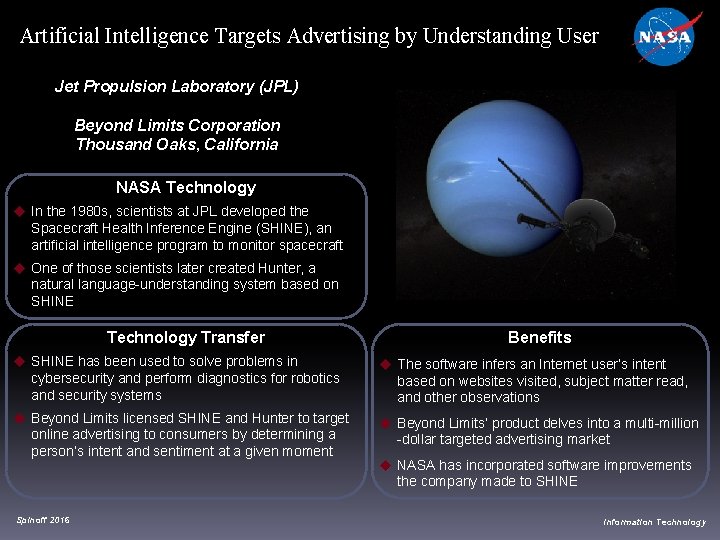 Artificial Intelligence Targets Advertising by Understanding User

NASA

Jet Propulsion Laboratory (JPL)

Beyond Limits Corporation
Thousand Oaks, California

NASA Technology

In the 1980s, scientists at JPL developed the Spacecraft Health Inference Engine (SHINE), an artificial intelligence program to monitor spacecraft

One of those scientists later created Hunter, a natural language-understanding system based on SHINE

Technology Transfer

SHINE has been used to solve problems in cybersecurity and perform diagnostics for robotics and security systems

Beyond Limits licensed SHINE and Hunter to target online advertising to consumers by determining a person's intent and sentiment at a given moment

Benefits

The software infers an Internet user's intent based on websites visited, subject matter read, and other observations

Beyond Limits' product delves into a multi-million -dollar targeted advertising market

NASA has incorporated software improvements the company made to SHINE

Spinoff 2016

Information Technology